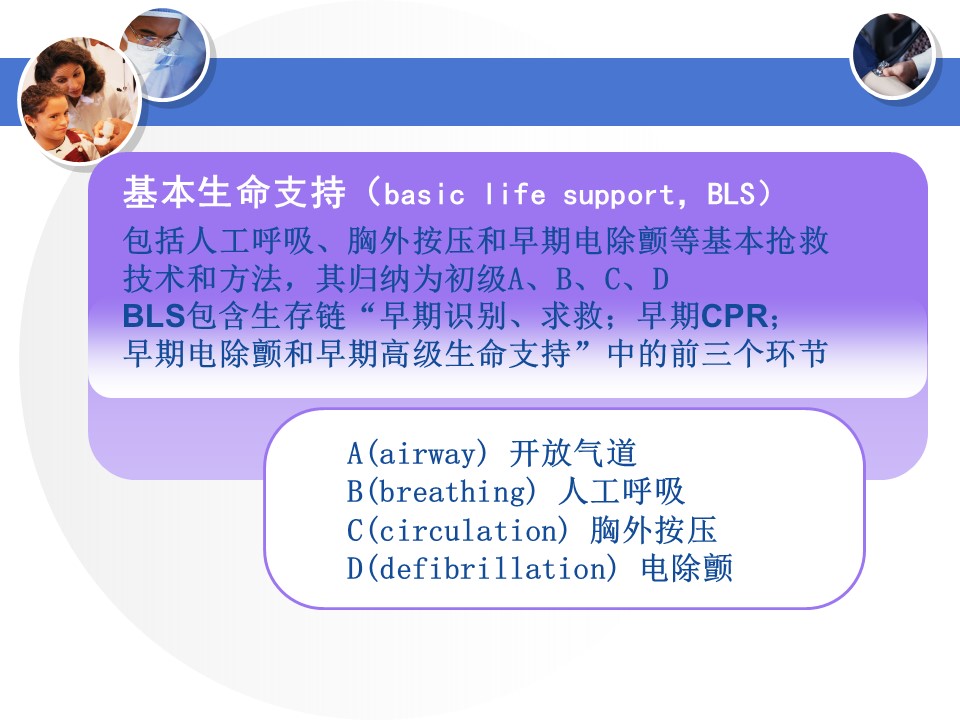 基本生命支持（basic life support, BLS）

包括人工呼吸、胸外按压和早期电除颤等基本抢救技术和方法，其归纳为初级A、B、C、D

BLS包含生存链“早期识别、求救；早期CPR；早期电除颤和早期高级生命支持”中的前三个环节

A(airway) 开放气道
B(breathing) 人工呼吸
C(circulation) 胸外按压
D(defibrillation) 电除颤